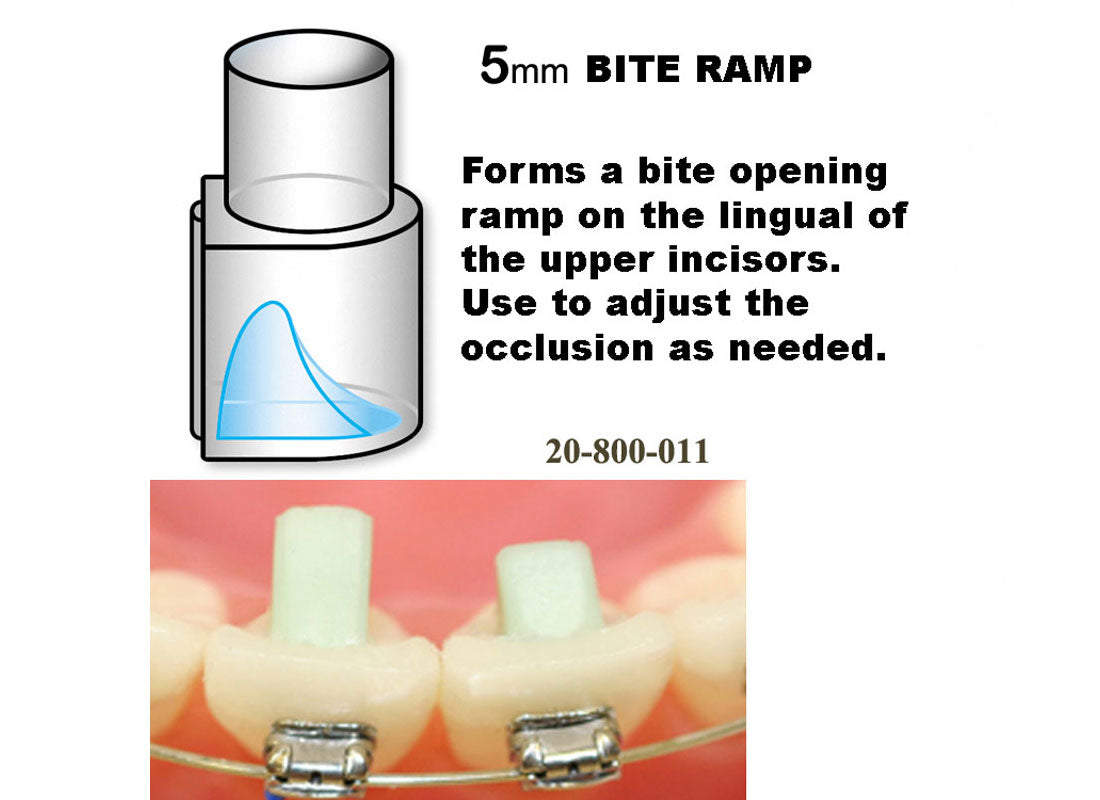 5mm BITE RAMP

Forms a bite opening ramp on the lingual of the upper incisors. Use to adjust the occlusion as needed.

20-800-011